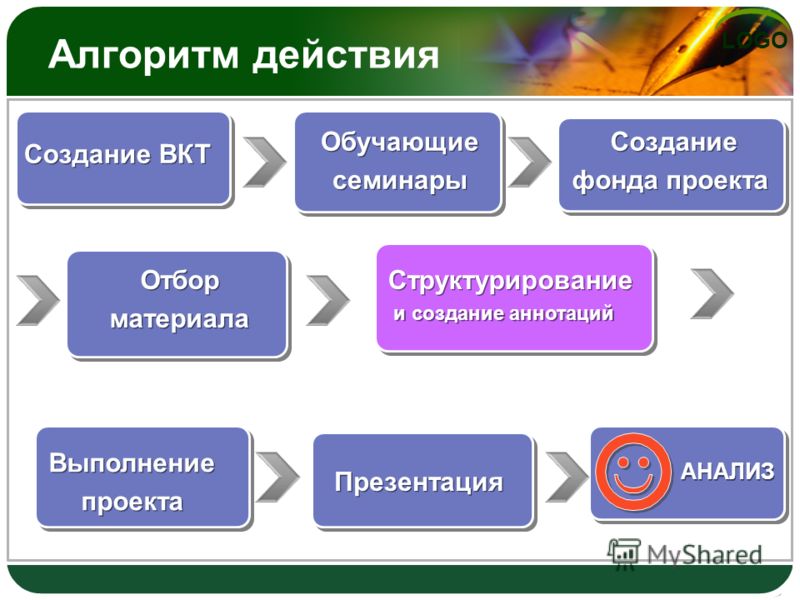 Алгоритм действия

LOGO

Создание ВКТ

Обучающие семинары

Создание фонда проекта

Отбор материала

Структурирование и создание аннотаций

Выполнение проекта

Презентация

АНАЛИЗ

MyShared